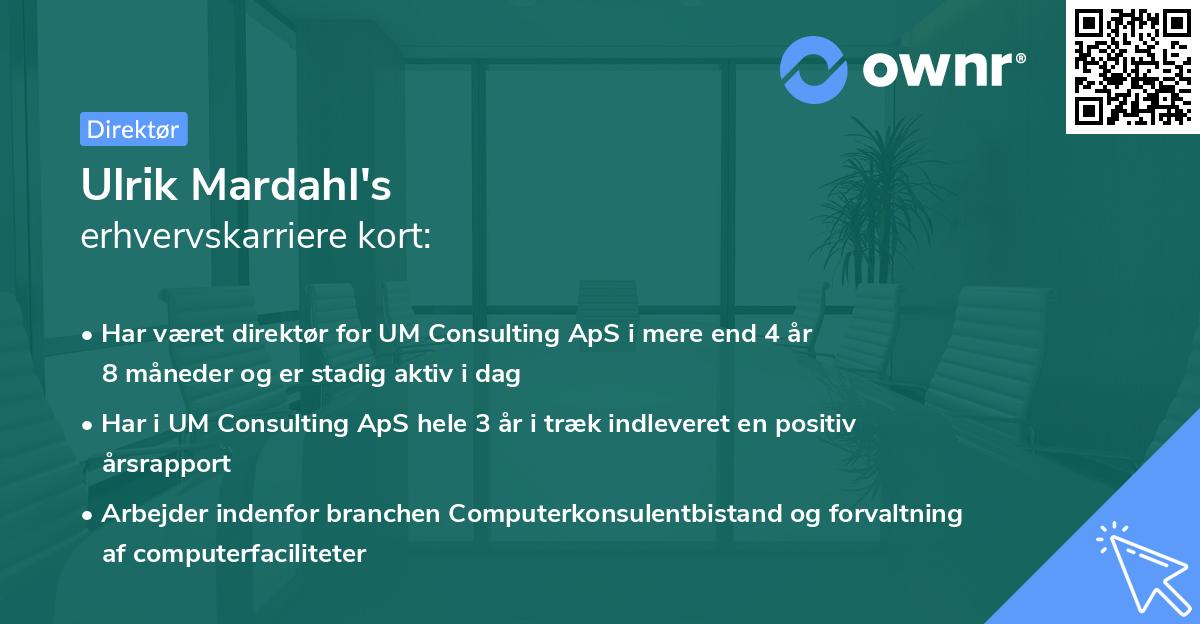 ownr®

Direktør

Ulrik Mardahl's
erhvervskarriere kort:

• Har været direktør for UM Consulting ApS i mere end 4 år 8 måneder og er stadig aktiv i dag
• Har i UM Consulting ApS hele 3 år i træk indleveret en positiv årsrapport
• Arbejder indenfor branchen Computerkonsulentbistand og forvaltning af computerfaciliteter